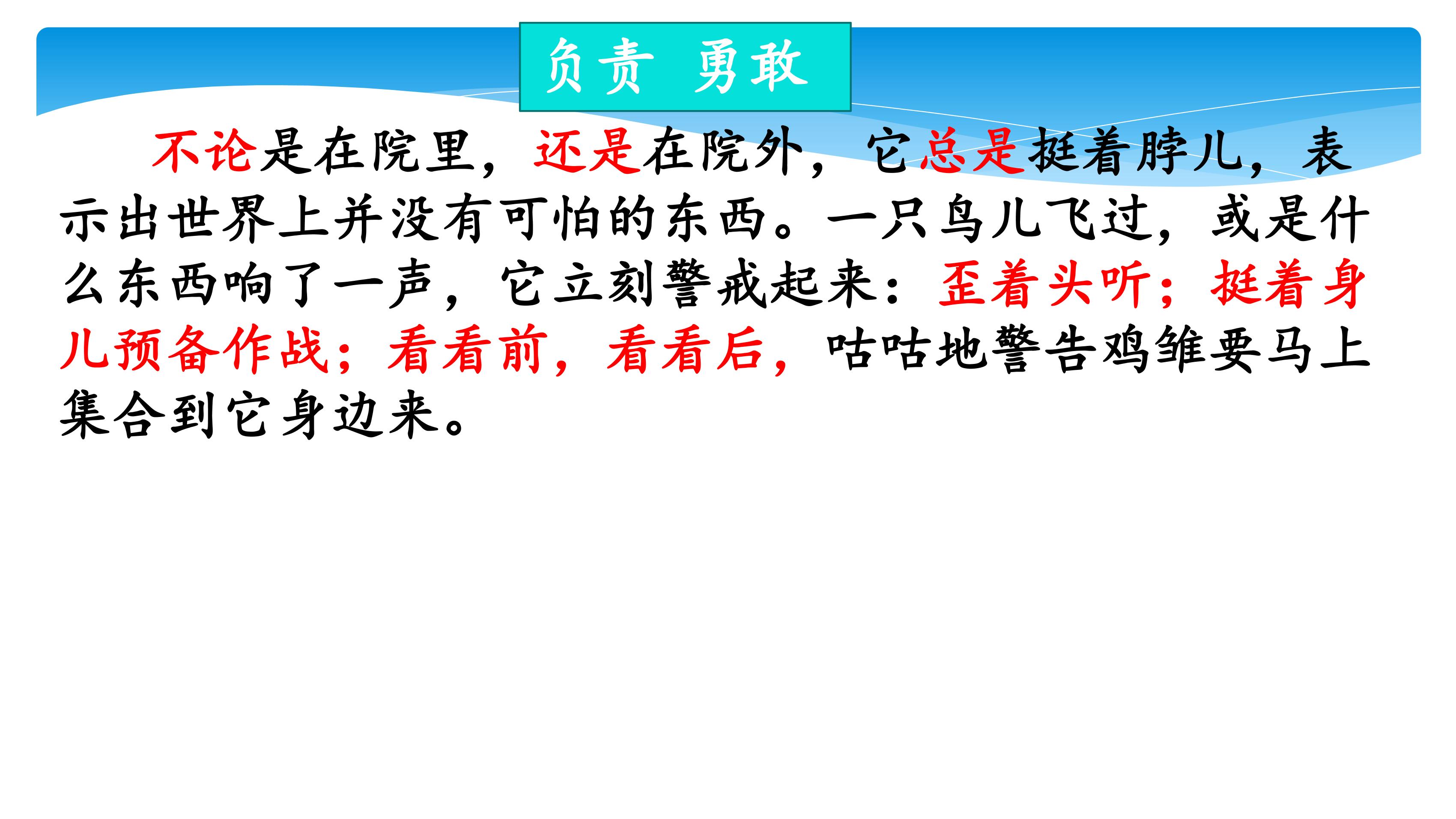 负责 勇敢

不论是在院里，还是在院外，它总是挺着脖儿，表示出世界上并没有可怕的东西。一只鸟儿飞过，或是什么东西响了一声，它立刻警戒起来：歪着头听；挺着身儿预备作战；看看前，看看后，咕咕地警告鸡雏要马上集合到它身边来。